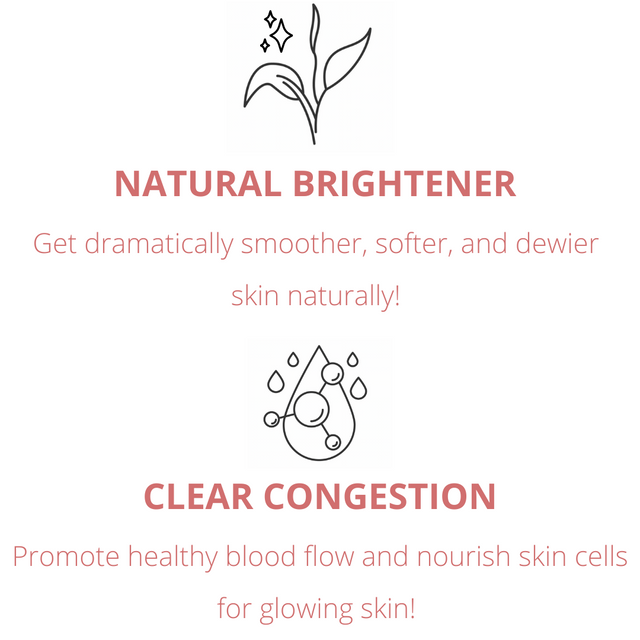 NATURAL BRIGHTENER

Get dramatically smoother, softer, and dewier skin naturally!

CLEAR CONGESTION

Promote healthy blood flow and nourish skin cells for glowing skin!